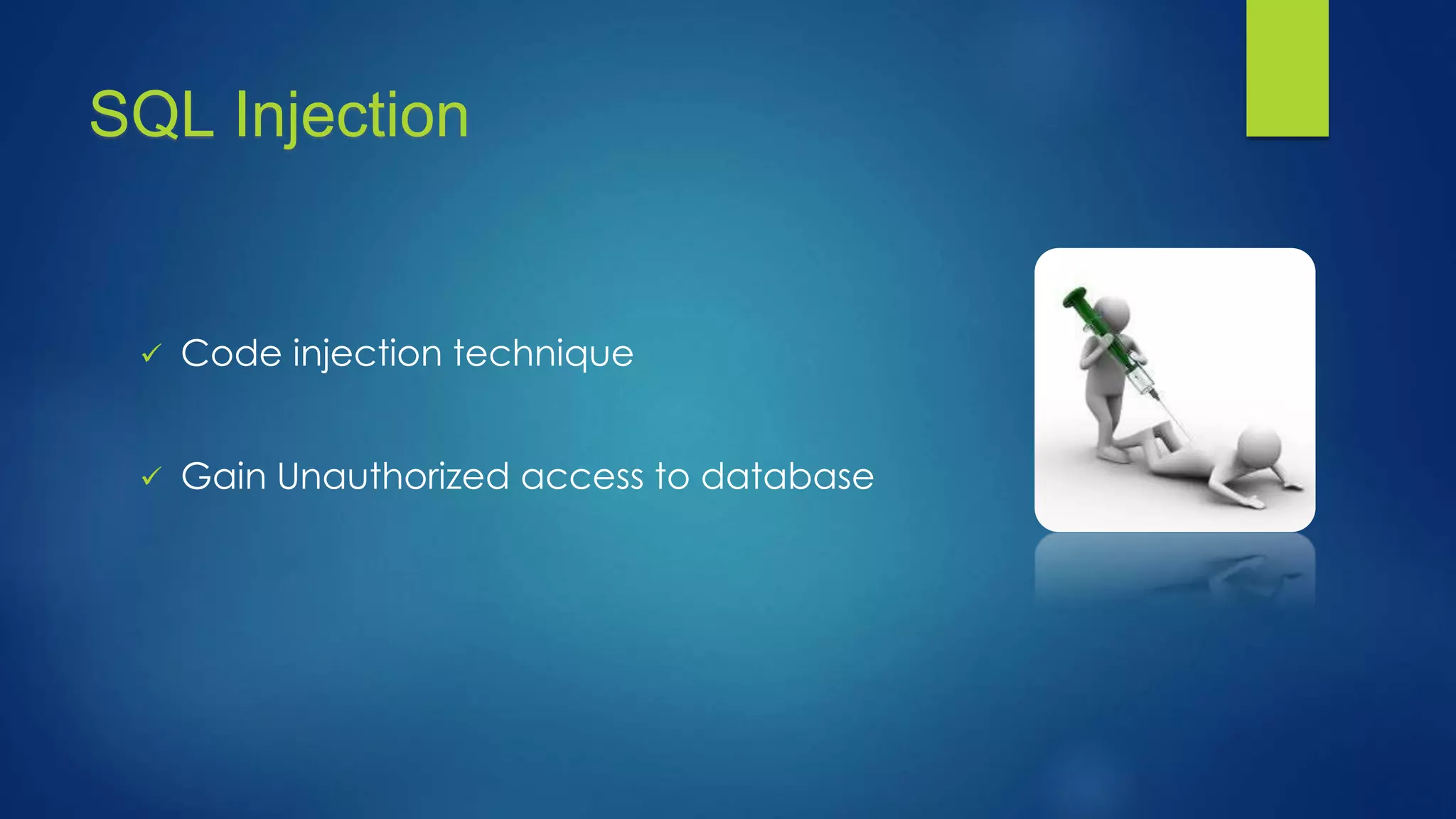 SQL Injection

✓ Code injection technique

✓ Gain Unauthorized access to database